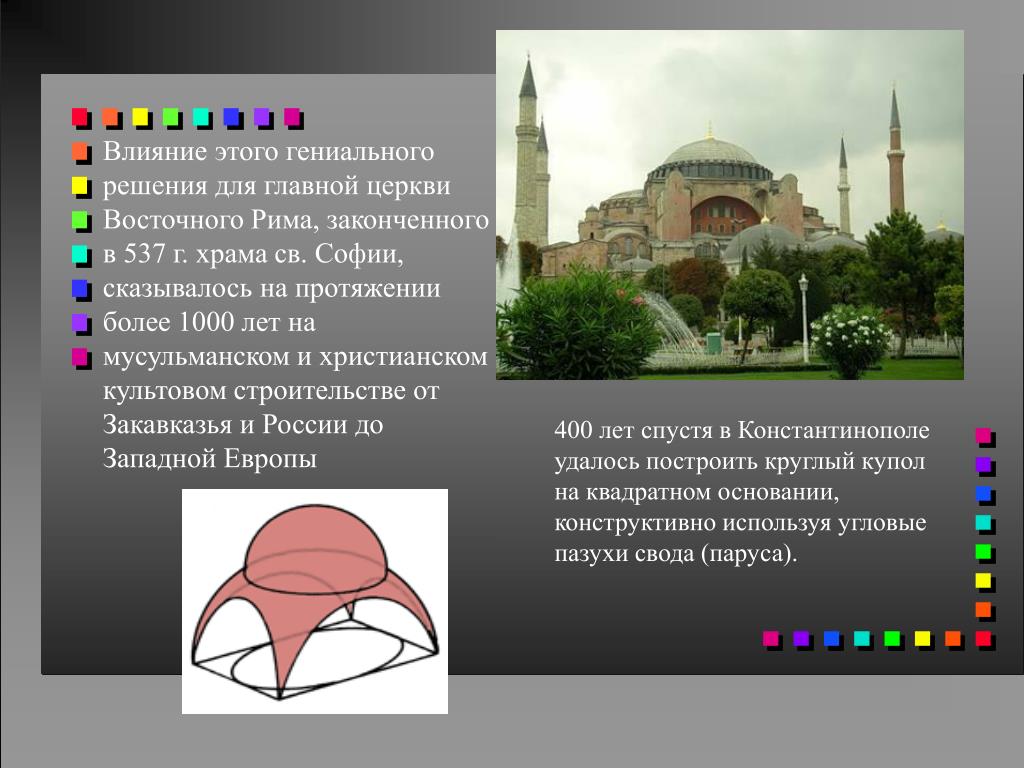 Влияние этого гениального решения для главной церкви Восточного Рима, законченного в 537 г. храма св. Софии, сказывалось на протяжении более 1000 лет на мусульманском и христианском культовом строительстве от Закавказья и России до Западной Европы

400 лет спустя в Константинополе удалось построить круглый купол на квадратном основании, конструктивно используя угловые пазухи свода (паруса).